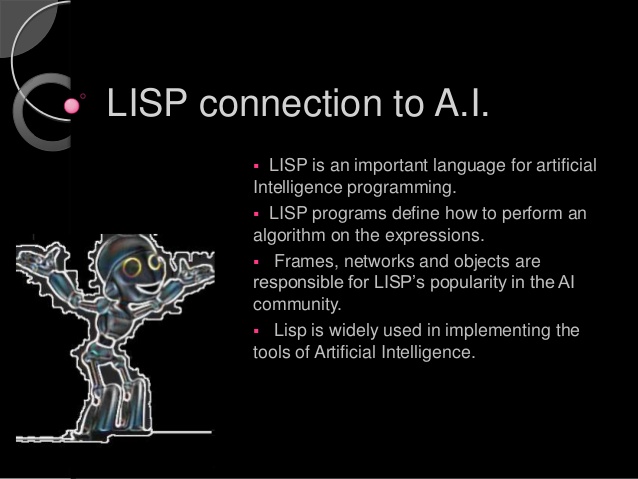 LISP connection to A.I.

▪ LISP is an important language for artificial Intelligence programming.

▪ LISP programs define how to perform an algorithm on the expressions.

▪ Frames, networks and objects are responsible for LISP's popularity in the AI community.

▪ Lisp is widely used in implementing the tools of Artificial Intelligence.